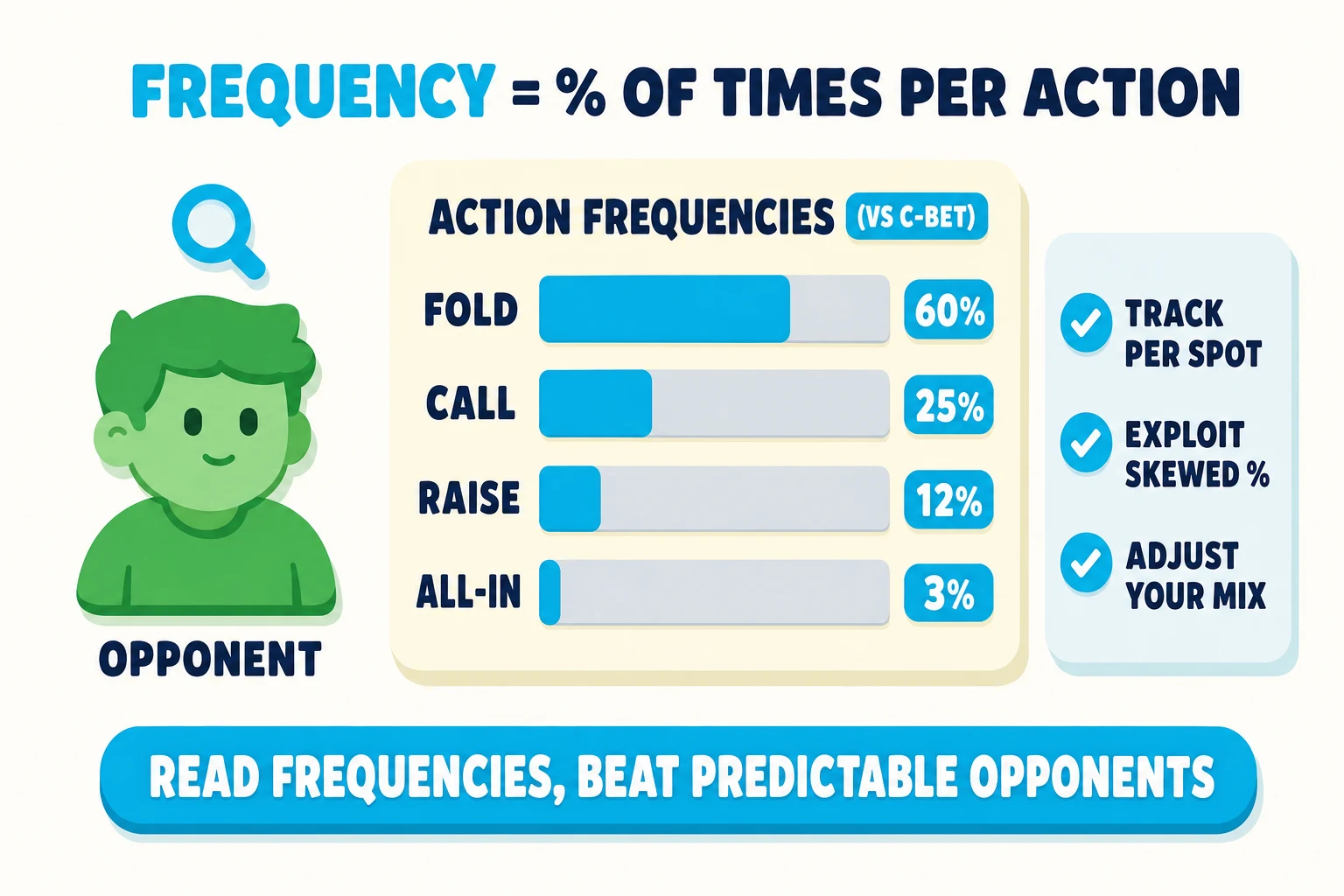 FREQUENCY = % OF TIMES PER ACTION

OPPONENT

ACTION FREQUENCIES (VS C-BET)

FOLD 60%

CALL 25%

RAISE 12%

ALL-IN 3%

TRACK PER SPOT

EXPLOIT SKEWED %

ADJUST YOUR MIX

READ FREQUENCIES, BEAT PREDICTABLE OPPONENTS